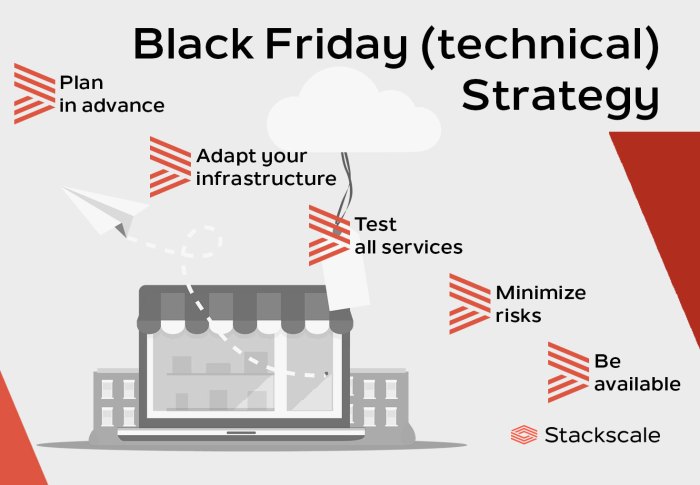 Black Friday (technical) Strategy

Plan in advance

Adapt your infrastructure

Test all services

Minimize risks

Be available

Stackscale